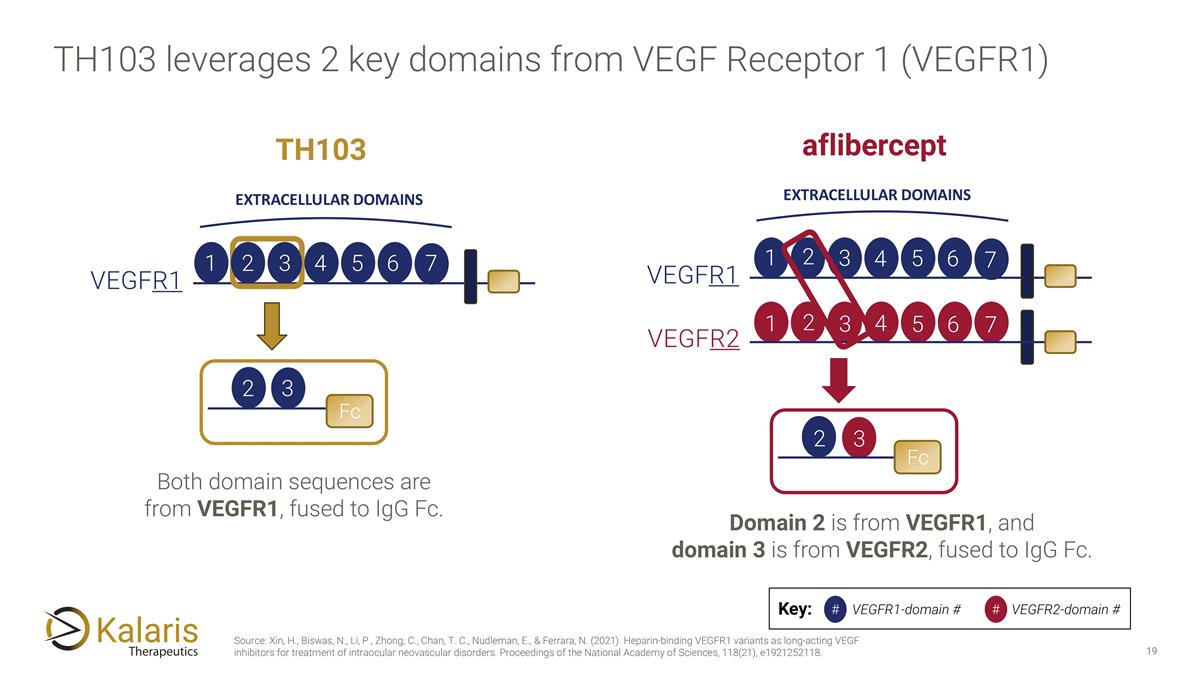 TH103 leverages 2 key domains from VEGF Receptor 1 (VEGFR1)

TH103

EXTRACELLULAR DOMAINS

VEGFR1

1 2 3 4 5 6 7

2 3

Fc

Both domain sequences are from **VEGFR1**, fused to IgG Fc.

aflibercept

EXTRACELLULAR DOMAINS

VEGFR1

1 2 3 4 5 6 7

VEGFR2

1 2 3 4 5 6 7

2 3

Fc

**Domain 2** is from **VEGFR1**, and **domain 3** is from **VEGFR2**, fused to IgG Fc.

**Key:** # VEGFR1-domain # # VEGFR2-domain #

Kalaris Therapeutics

Source: Xin, H., Biswas, N., Li, P., Zhong, C., Chan, T. C., Nudleman, E., & Ferrara, N. (2021). Heparin-binding VEGFR1 variants as long-acting VEGF inhibitors for treatment of intraocular neovascular disorders. Proceedings of the National Academy of Sciences, 118(21), e1921252118.

19